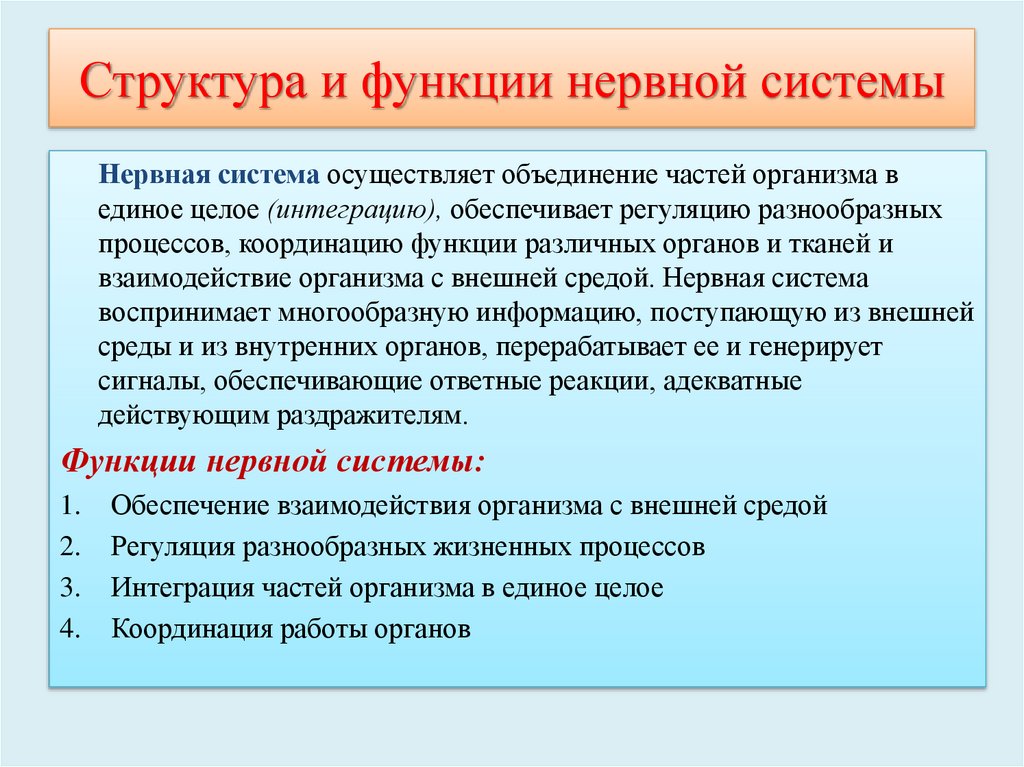 Структура и функции нервной системы

Нервная система осуществляет объединение частей организма в единое целое (интеграцию), обеспечивает регуляцию разнообразных процессов, координацию функции различных органов и тканей и взаимодействие организма с внешней средой. Нервная система воспринимает многообразную информацию, поступающую из внешней среды и из внутренних органов, перерабатывает ее и генерирует сигналы, обеспечивающие ответные реакции, адекватные действующим раздражителям.

Функции нервной системы:

1. Обеспечение взаимодействия организма с внешней средой
2. Регуляция разнообразных жизненных процессов
3. Интеграция частей организма в единое целое
4. Координация работы органов